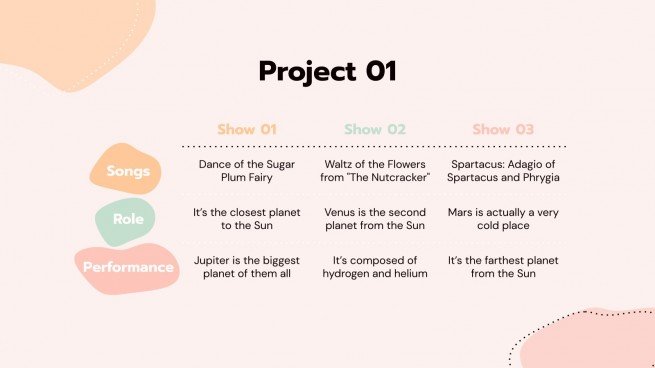 Project 01

| | Show 01 | Show 02 | Show 03 |
|---|---|---|---|
| Songs | Dance of the Sugar Plum Fairy | Waltz of the Flowers from "The Nutcracker" | Spartacus: Adagio of Spartacus and Phrygia |
| Role | It's the closest planet to the Sun | Venus is the second planet from the Sun | Mars is actually a very cold place |
| Performance | Jupiter is the biggest planet of them all | It's composed of hydrogen and helium | It's the farthest planet from the Sun |